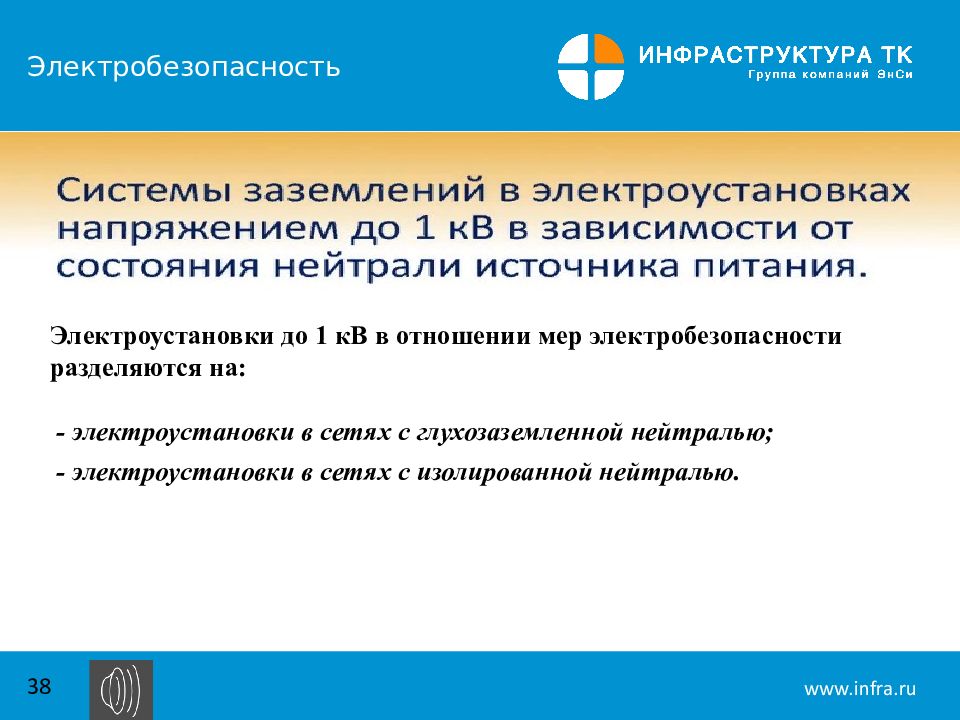 Электробезопасность

ИНФРАСТРУКТУРА ТК
Группа компаний ЭнСи

Системы заземлений в электроустановках напряжением до 1 кВ в зависимости от состояния нейтрали источника питания.

Электроустановки до 1 кВ в отношении мер электробезопасности разделяются на:

- электроустановки в сетях с глухозаземленной нейтралью;

- электроустановки в сетях с изолированной нейтралью.

38

www.infra.ru